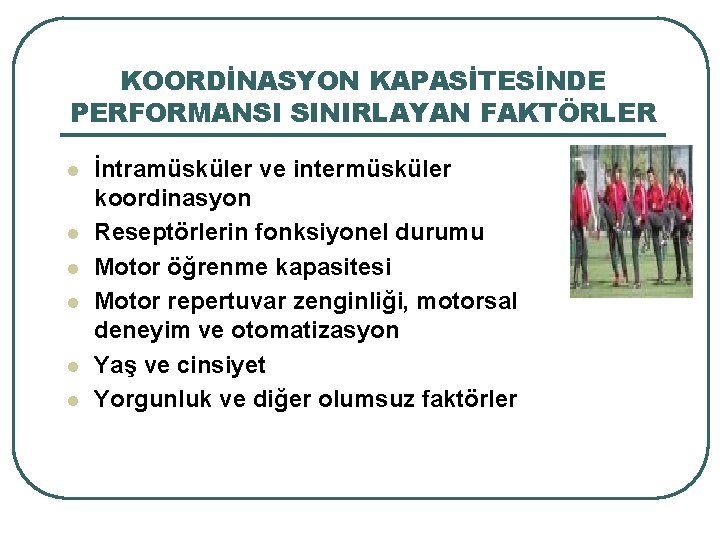 KOORDİNASYON KAPASİTESİNDE PERFORMANSI SINIRLAYAN FAKTÖRLER

- İntramüsküler ve intermüsküler koordinasyon
- Reseptörlerin fonksiyonel durumu
- Motor öğrenme kapasitesi
- Motor repertuvar zenginliği, motorsal deneyim ve otomatizasyon
- Yaş ve cinsiyet
- Yorgunluk ve diğer olumsuz faktörler